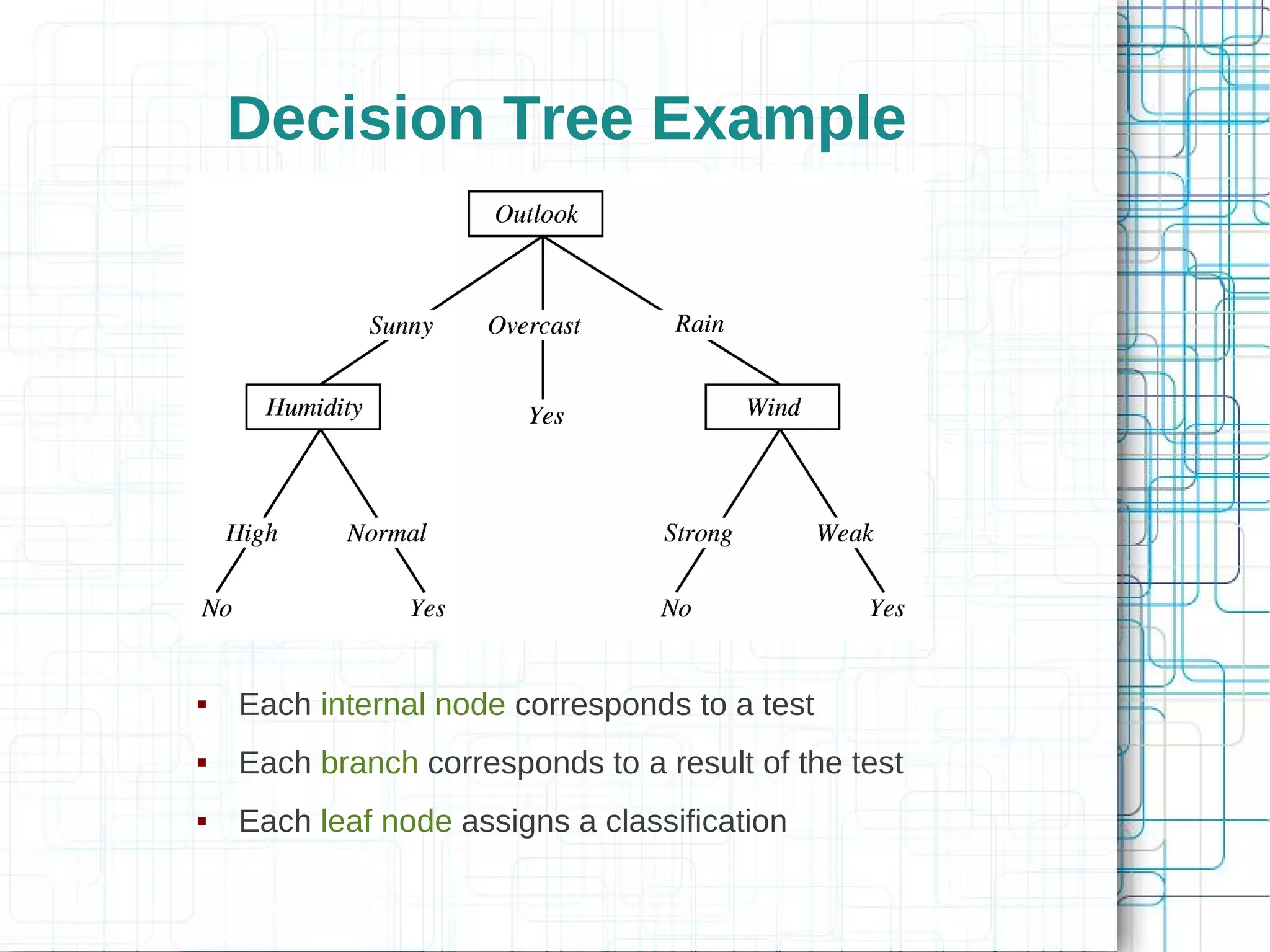 Decision Tree Example

Outlook

Sunny Overcast Rain

Humidity Yes Wind

High Normal Strong Weak

No Yes No Yes

▪ Each internal node corresponds to a test

▪ Each branch corresponds to a result of the test

▪ Each leaf node assigns a classification